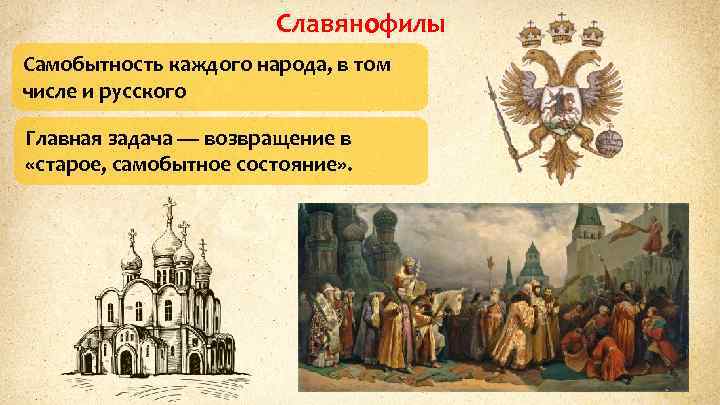 Славянофилы

Самобытность каждого народа, в том числе и русского

Главная задача — возвращение в «старое, самобытное состояние».